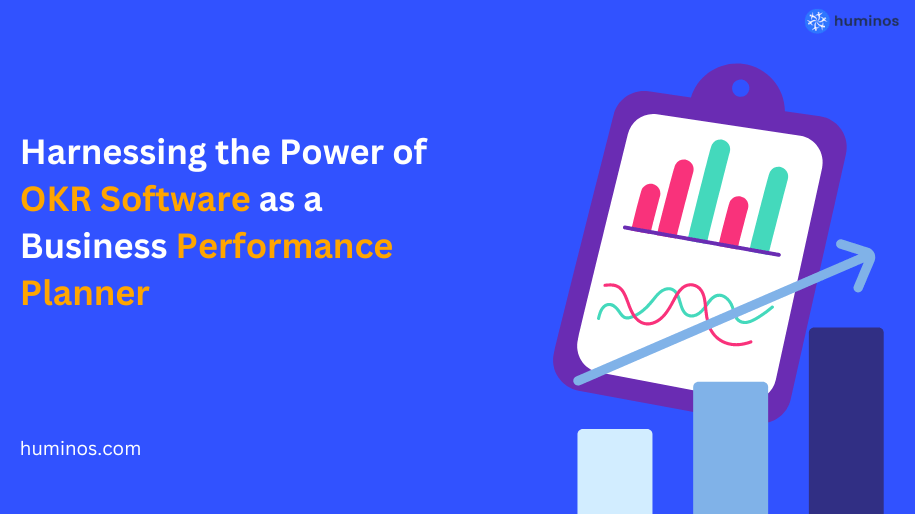 huminos

Harnessing the Power of OKR Software as a Business Performance Planner

huminos.com